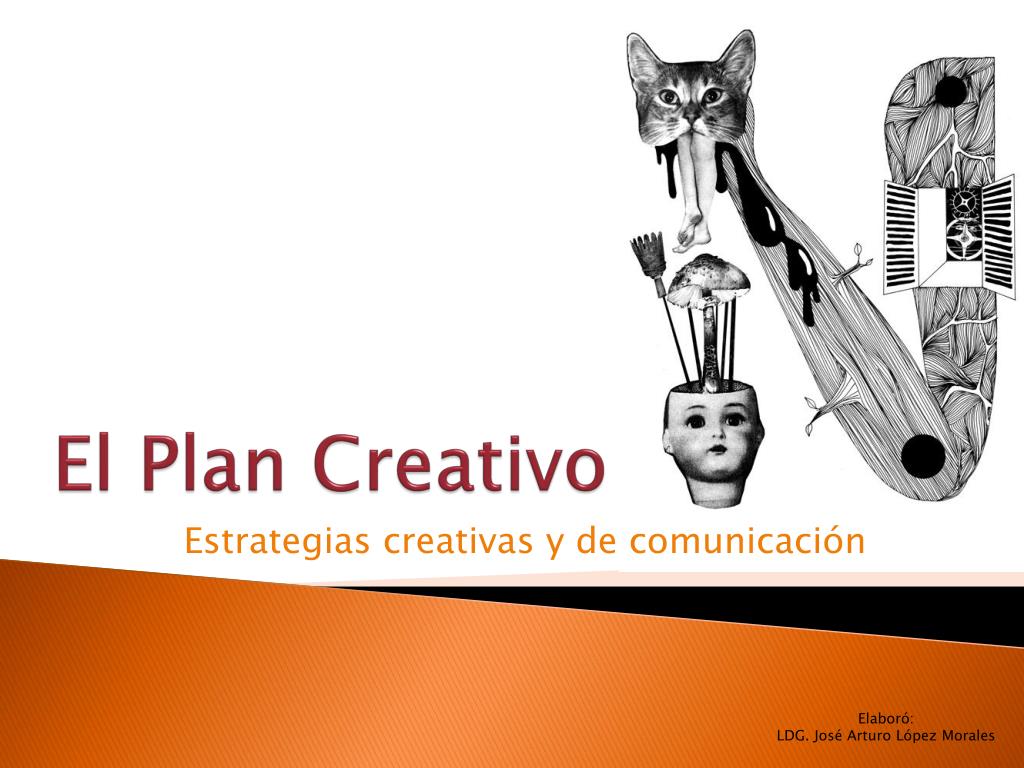 El Plan Creativo

Estrategias creativas y de comunicación

Elaboró:
LDG. José Arturo López Morales